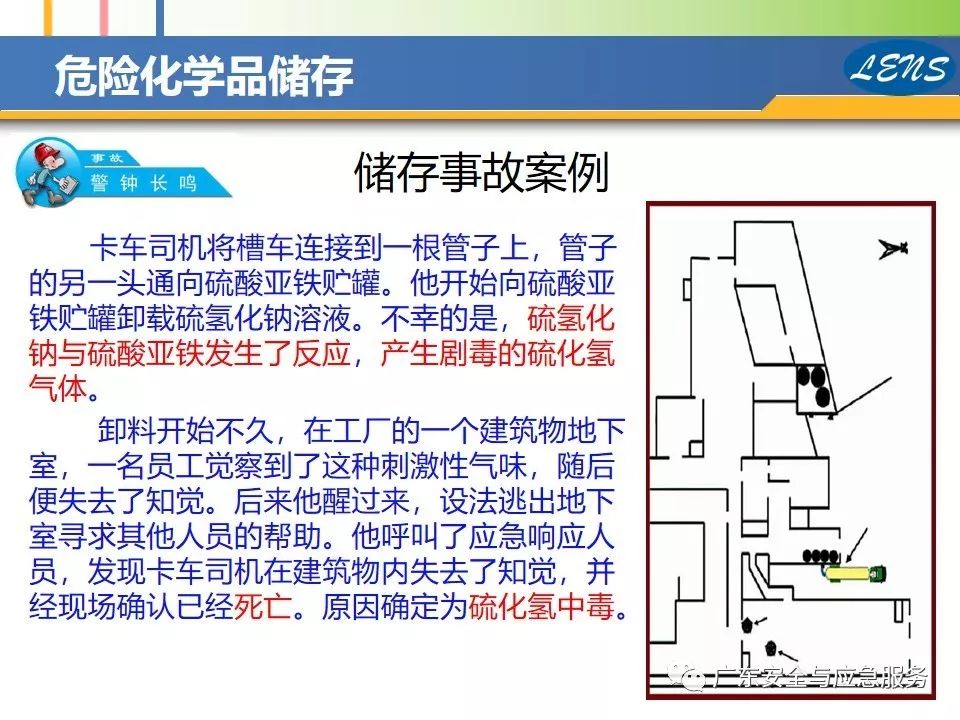 危险化学品储存

LENS

事故
警钟长鸣

储存事故案例

卡车司机将槽车连接到一根管子上，管子的另一头通向硫酸亚铁贮罐。他开始向硫酸亚铁贮罐卸载硫氢化钠溶液。不幸的是，硫氢化钠与硫酸亚铁发生了反应，产生剧毒的硫化氢气体。

卸料开始不久，在工厂的一个建筑物地下室，一名员工觉察到了这种刺激性气味，随后便失去了知觉。后来他醒过来，设法逃出地下室寻求其他人员的帮助。他呼叫了应急响应人员，发现卡车司机在建筑物内失去了知觉，并经现场确认已经死亡。原因确定为硫化氢中毒。

广东安全与应急服务